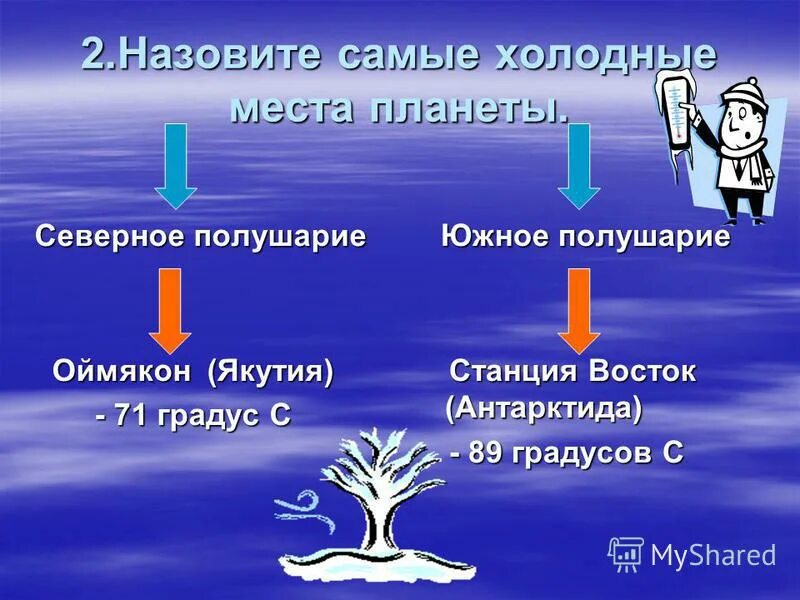 2.Назовите самые холодные места планеты.

Северное полушарие

Оймякон (Якутия)
- 71 градус С

Южное полушарие

Станция Восток (Антарктида)
- 89 градусов С

MyShared